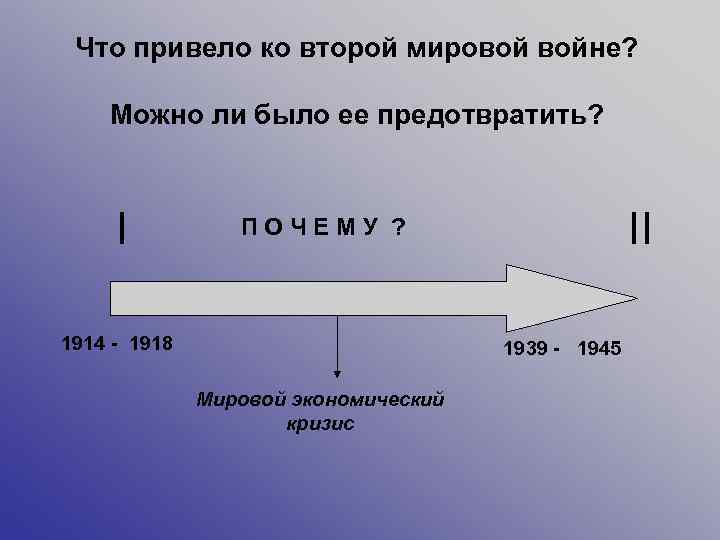 Что привело ко второй мировой войне?

Можно ли было ее предотвратить?

I

П О Ч Е М У ?

II

1914 - 1918

1939 - 1945

Мировой экономический кризис